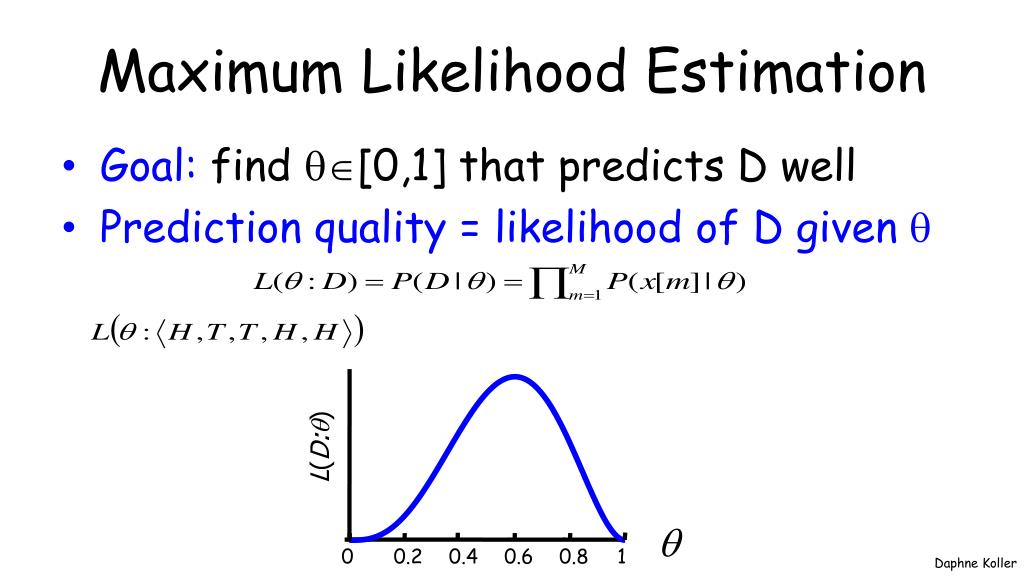 Maximum Likelihood Estimation

• Goal: find $\theta \in [0,1]$ that predicts D well

• Prediction quality = likelihood of D given $\theta$

$L(\theta : D) = P(D \mid \theta) = \prod_{m=1}^{M} P(x[m] \mid \theta)$

$L(\theta : \langle H, T, T, H, H \rangle)$

$L(D:\theta)$

0 0.2 0.4 0.6 0.8 1 $\theta$

Daphne Koller